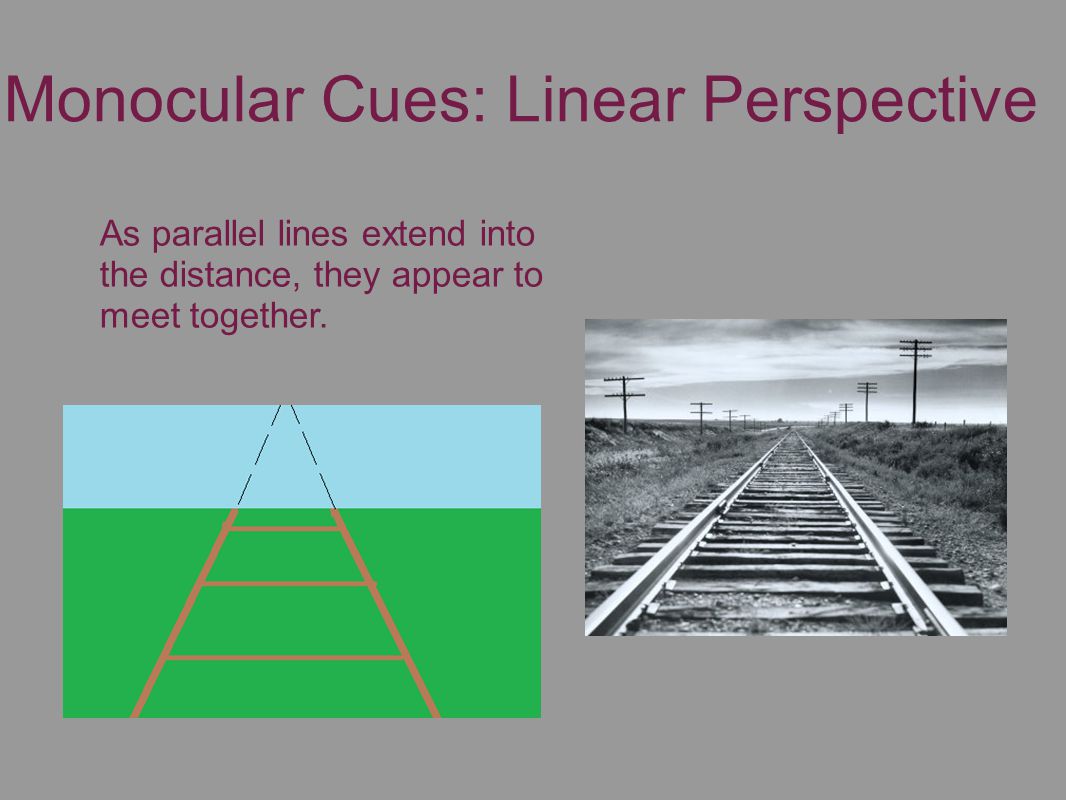 Monocular Cues: Linear Perspective

As parallel lines extend into the distance, they appear to meet together.